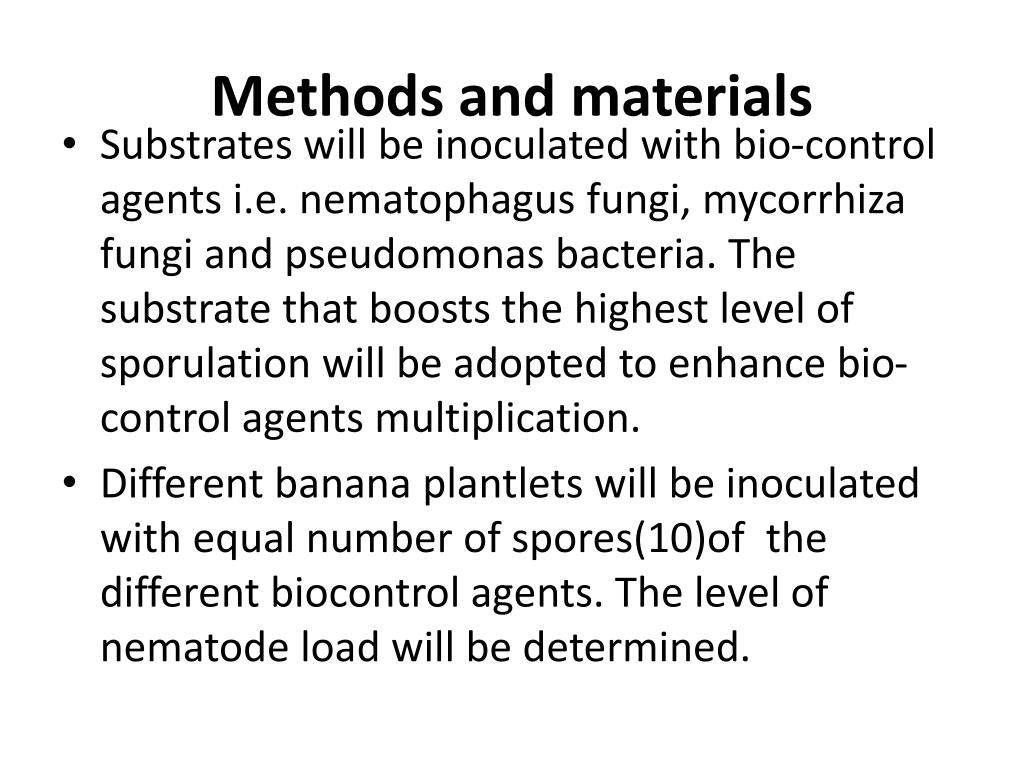 Methods and materials

• Substrates will be inoculated with bio-control agents i.e. nematophagus fungi, mycorrhiza fungi and pseudomonas bacteria. The substrate that boosts the highest level of sporulation will be adopted to enhance bio-control agents multiplication.

• Different banana plantlets will be inoculated with equal number of spores(10)of the different biocontrol agents. The level of nematode load will be determined.